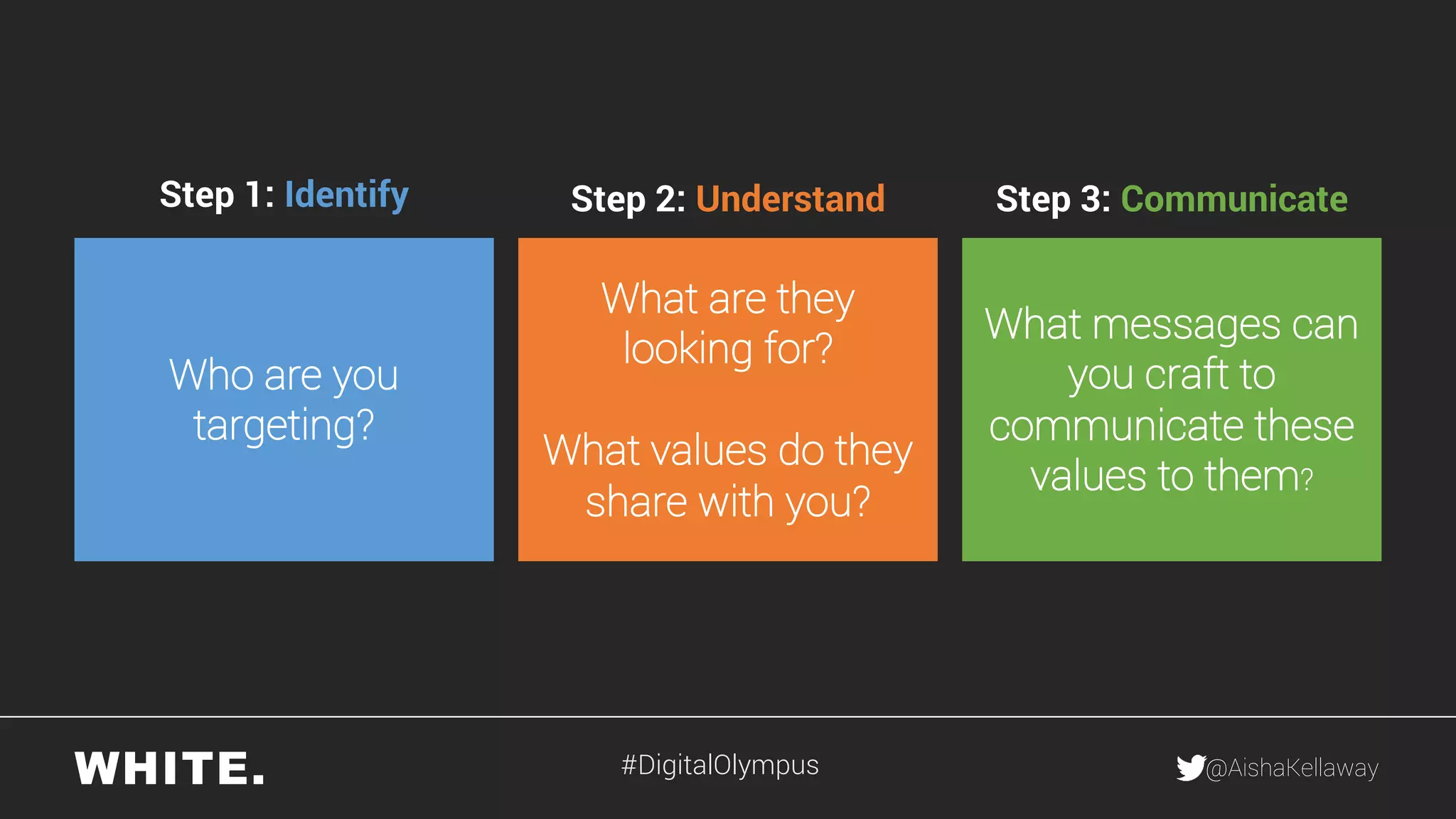 Step 1: Identify

Who are you targeting?

Step 2: Understand

What are they looking for?

What values do they share with you?

Step 3: Communicate

What messages can you craft to communicate these values to them?

WHITE.

#DigitalOlympus

@AishaKellaway